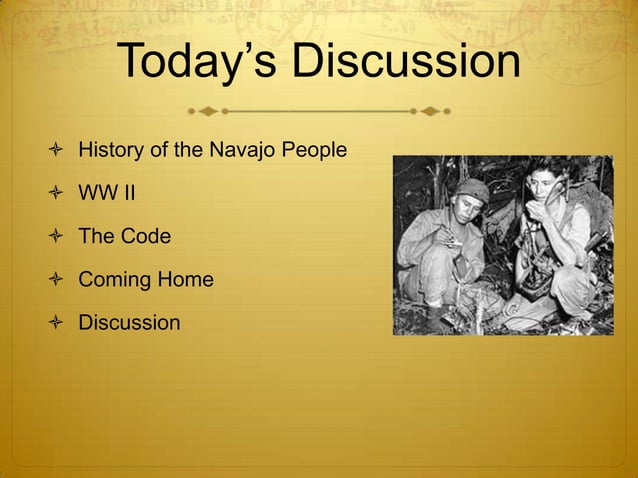 Today's Discussion

History of the Navajo People

WW II

The Code

Coming Home

Discussion